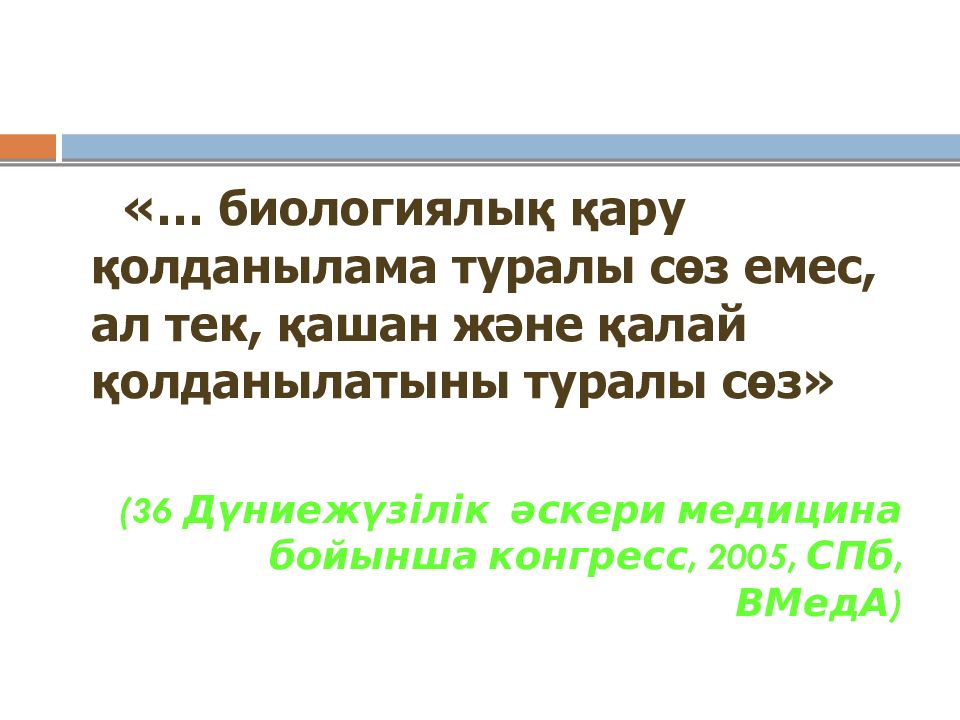 «… биологиялық қару қолданылама туралы сөз емес, ал тек, қашан және қалай қолданылатыны туралы сөз»

(36 Дүниежүзілік әскери медицина бойынша конгресс, 2005, СПб, ВМедА)